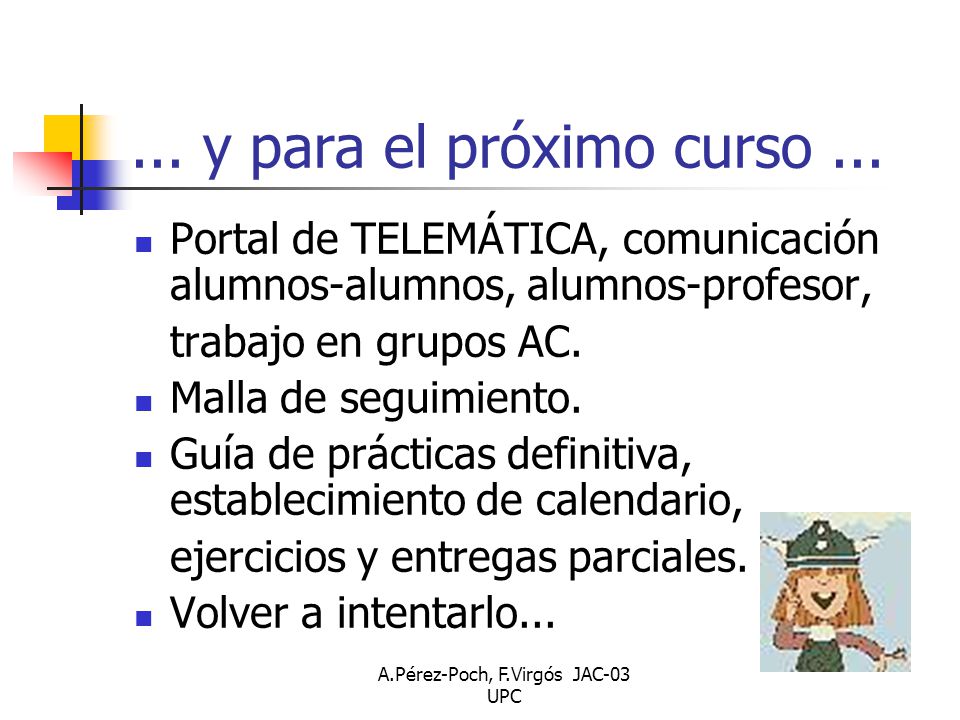 ... y para el próximo curso ...

- Portal de TELEMÁTICA, comunicación alumnos-alumnos, alumnos-profesor, trabajo en grupos AC.
- Malla de seguimiento.
- Guía de prácticas definitiva, establecimiento de calendario, ejercicios y entregas parciales.
- Volver a intentarlo...

A.Pérez-Poch, F.Virgós JAC-03
UPC